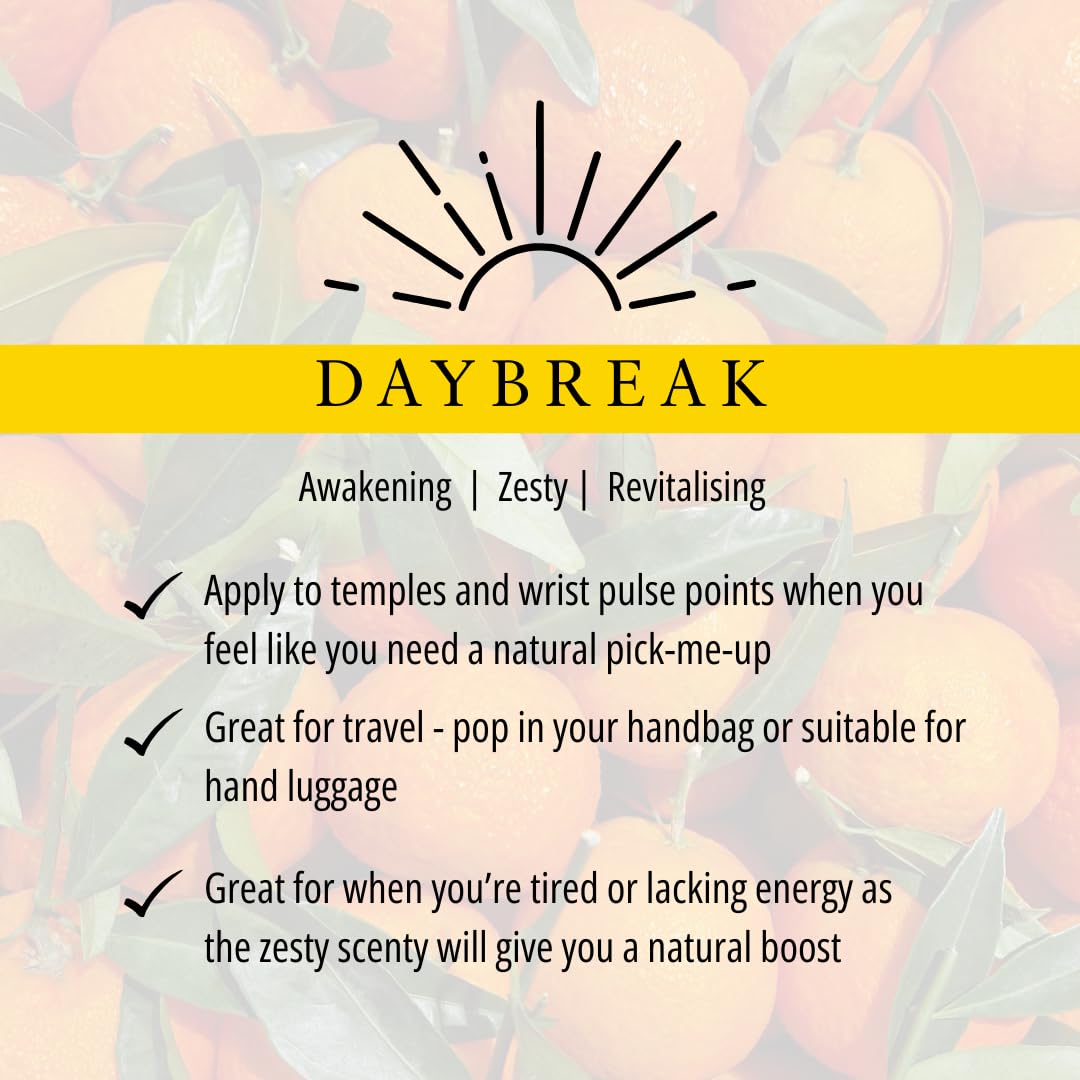 DAYBREAK

Awakening | Zesty | Revitalising

✓ Apply to temples and wrist pulse points when you feel like you need a natural pick-me-up

✓ Great for travel - pop in your handbag or suitable for hand luggage

✓ Great for when you're tired or lacking energy as the zesty scenty will give you a natural boost